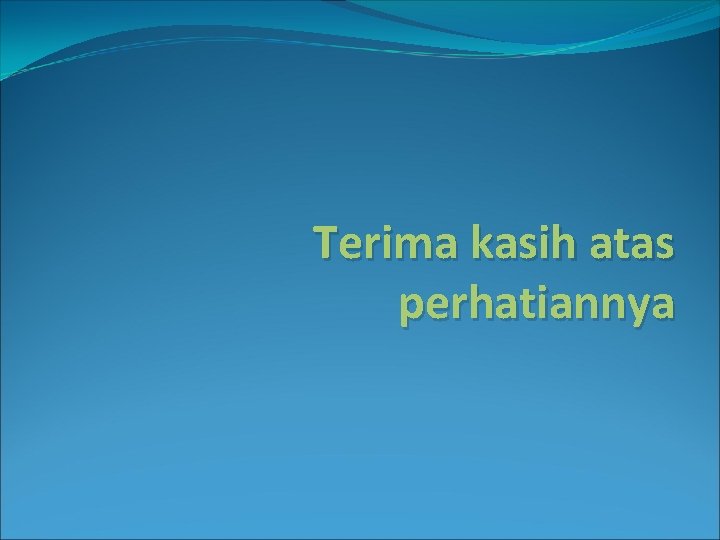 Terima kasih atas perhatiannya